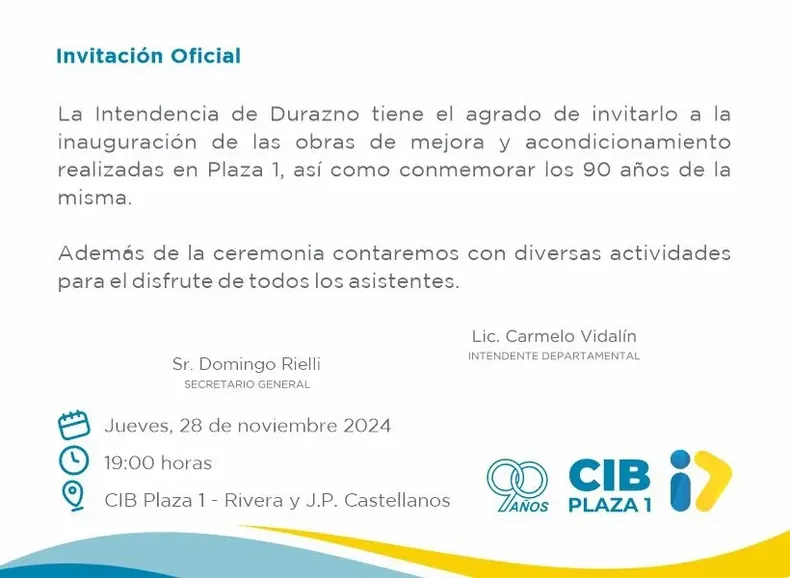 Invitación Oficial

La Intendencia de Durazno tiene el agrado de invitarlo a la inauguración de las obras de mejora y acondicionamiento realizadas en Plaza 1, así como conmemorar los 90 años de la misma.

Además de la ceremonia contaremos con diversas actividades para el disfrute de todos los asistentes.

Lic. Carmelo Vidalín
INTENDENTE DEPARTAMENTAL

Sr. Domingo Rielli
SECRETARIO GENERAL

Jueves, 28 de noviembre 2024

19:00 horas

CIB Plaza 1 - Rivera y J.P. Castellanos

90 AÑOS

CIB
PLAZA 1